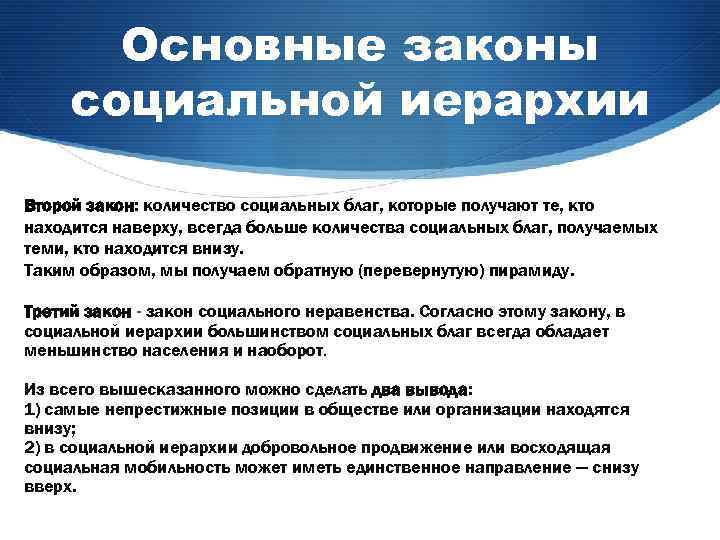 Основные законы социальной иерархии

Второй закон: количество социальных благ, которые получают те, кто находится наверху, всегда больше количества социальных благ, получаемых теми, кто находится внизу.
Таким образом, мы получаем обратную (перевернутую) пирамиду.

Третий закон - закон социального неравенства. Согласно этому закону, в социальной иерархии большинством социальных благ всегда обладает меньшинство населения и наоборот.

Из всего вышесказанного можно сделать два вывода:
1) самые непрестижные позиции в обществе или организации находятся внизу;
2) в социальной иерархии добровольное продвижение или восходящая социальная мобильность может иметь единственное направление — снизу вверх.